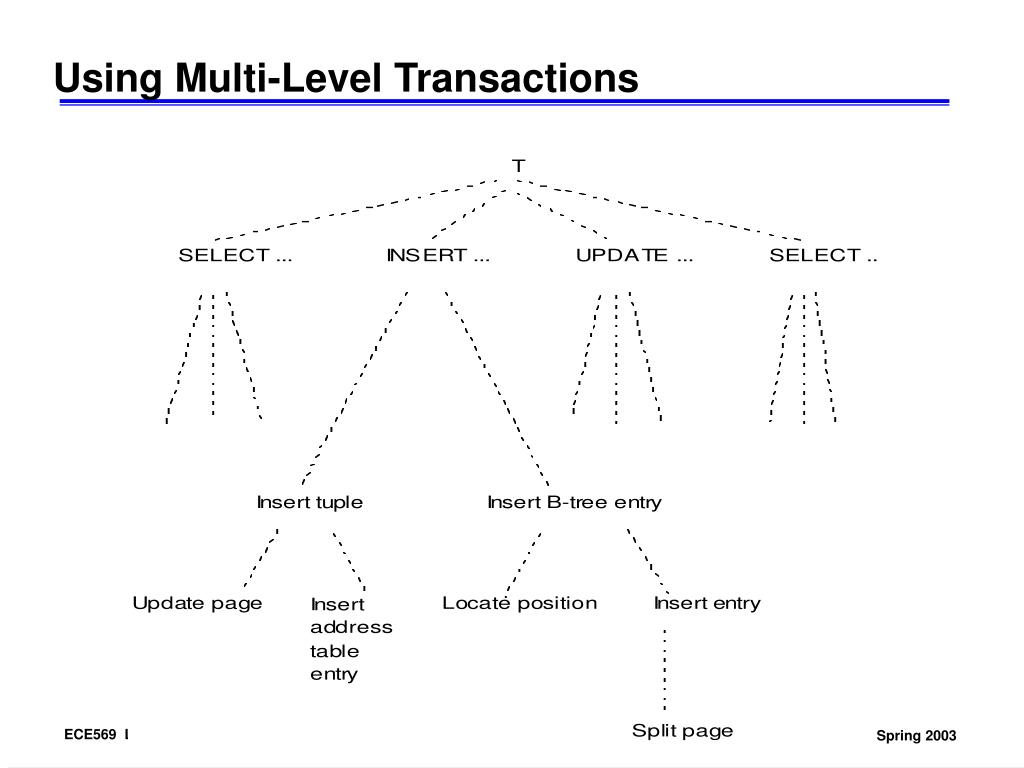 Using Multi-Level Transactions

T

SELECT ...

INSERT ...

UPDATE ...

SELECT ..

Insert tuple

Insert B-tree entry

Update page

Insert address table entry

Locate position

Insert entry

Split page

ECE569 I

Spring 2003